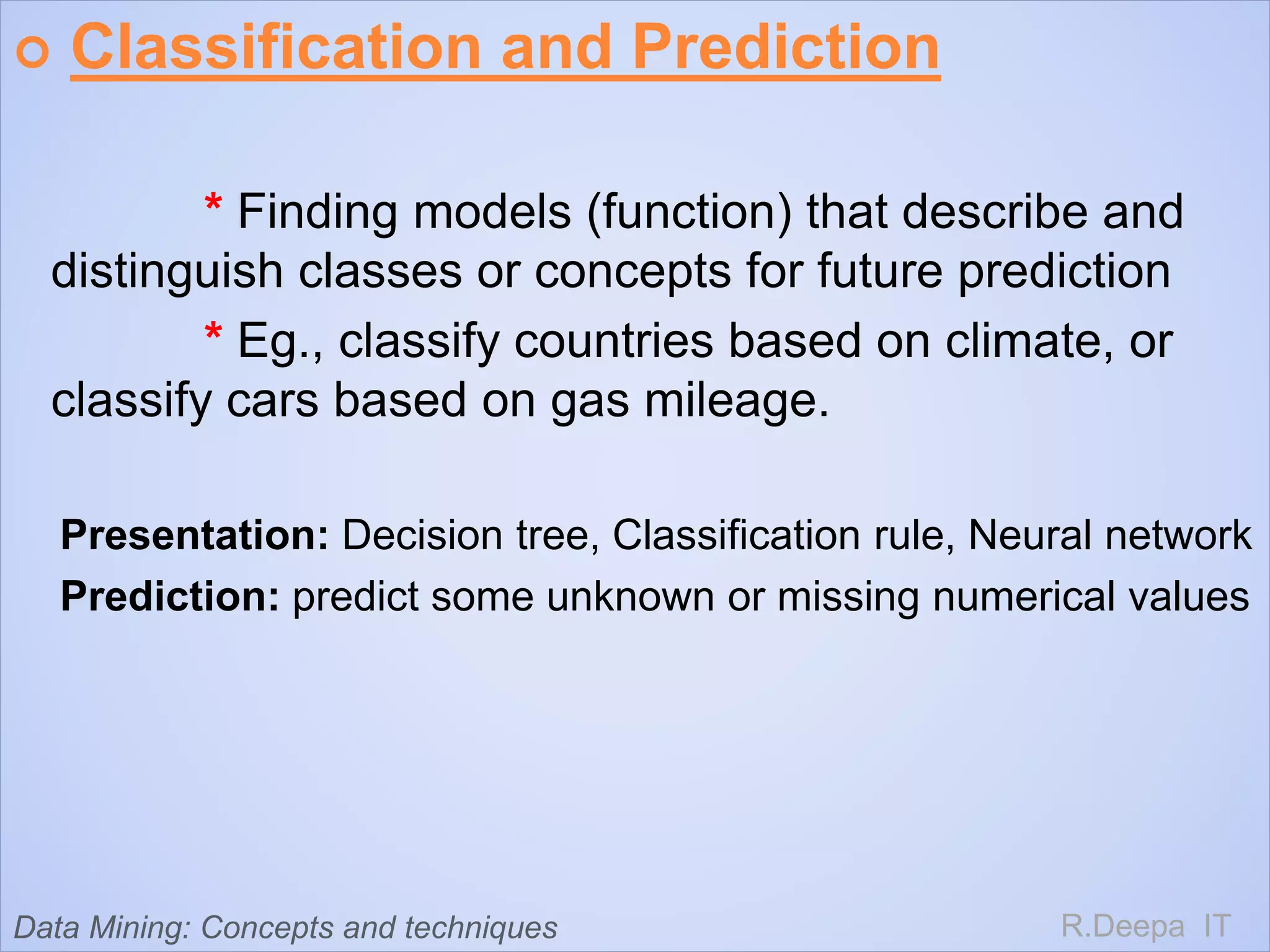 Classification and Prediction

* Finding models (function) that describe and distinguish classes or concepts for future prediction

* Eg., classify countries based on climate, or classify cars based on gas mileage.

Presentation: Decision tree, Classification rule, Neural network

Prediction: predict some unknown or missing numerical values

Data Mining: Concepts and techniques

R.Deepa IT